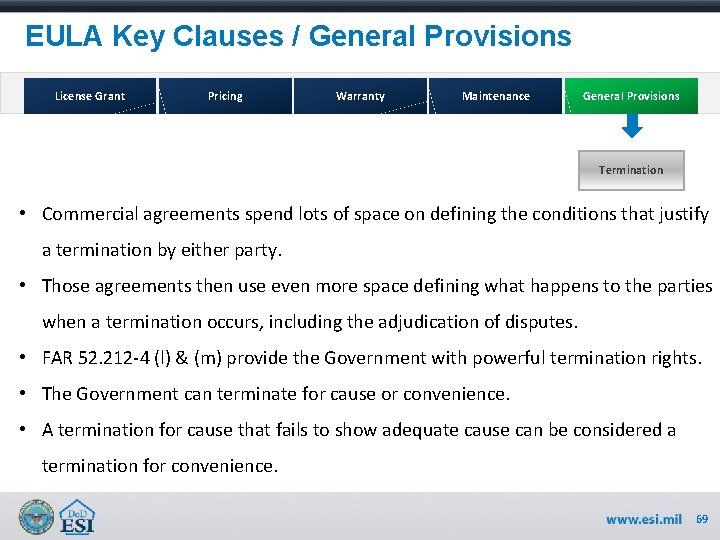 EULA Key Clauses / General Provisions

License Grant

Pricing

Warranty

Maintenance

General Provisions

Termination

• Commercial agreements spend lots of space on defining the conditions that justify a termination by either party.

• Those agreements then use even more space defining what happens to the parties when a termination occurs, including the adjudication of disputes.

• FAR 52.212-4 (l) & (m) provide the Government with powerful termination rights.

• The Government can terminate for cause or convenience.

• A termination for cause that fails to show adequate cause can be considered a termination for convenience.

DoD ESI

www.esi.mil 69